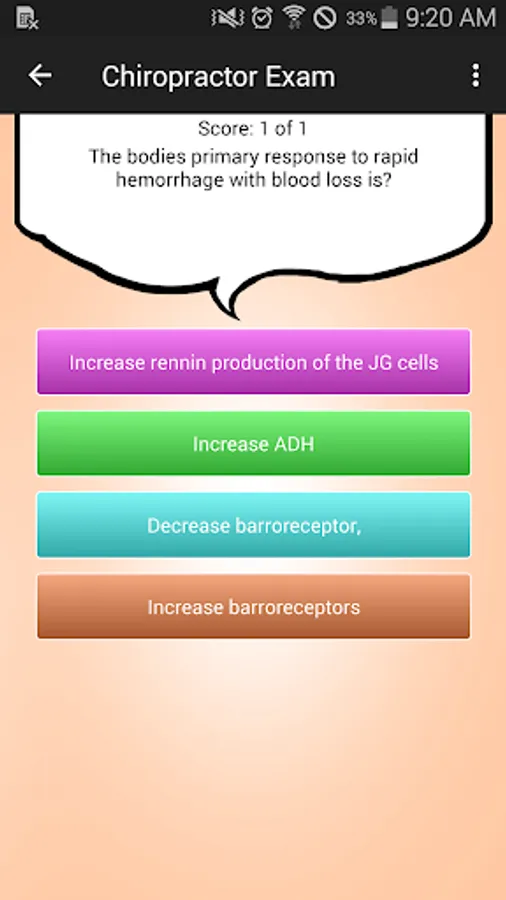 33% 9:20 AM

Chiropractor Exam

Score: 1 of 1
The bodies primary response to rapid hemorrhage with blood loss is?

Increase rennin production of the JG cells

Increase ADH

Decrease barroreceptor,

Increase barroreceptors